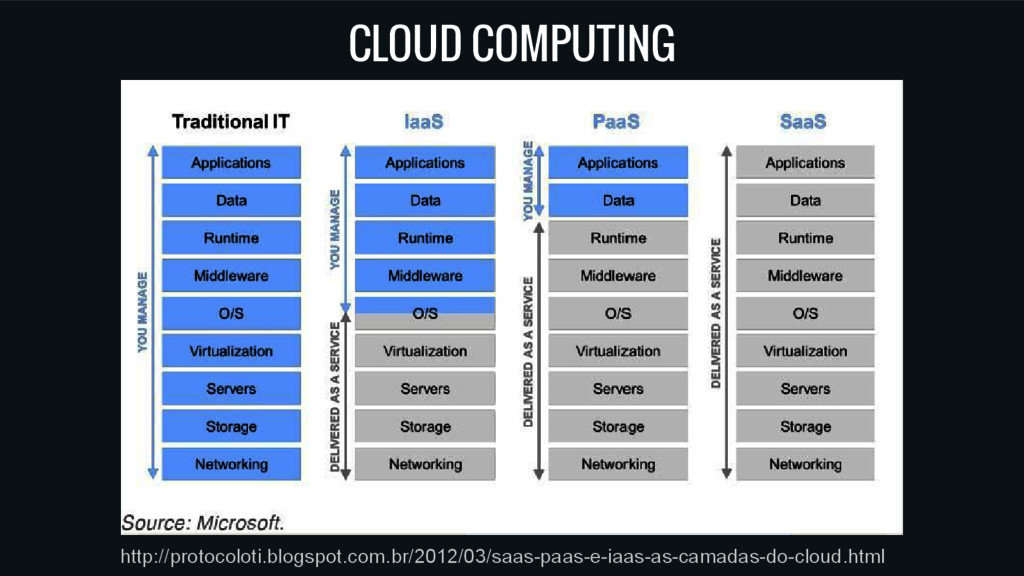 CLOUD COMPUTING

Traditional IT

YOU MANAGE

Applications
Data
Runtime
Middleware
O/S
Virtualization
Servers
Storage
Networking

IaaS

YOU MANAGE

DELIVERED AS A SERVICE

Applications
Data
Runtime
Middleware
O/S
Virtualization
Servers
Storage
Networking

PaaS

YOU MANAGE

DELIVERED AS A SERVICE

Applications
Data
Runtime
Middleware
O/S
Virtualization
Servers
Storage
Networking

SaaS

DELIVERED AS A SERVICE

Applications
Data
Runtime
Middleware
O/S
Virtualization
Servers
Storage
Networking

Source: Microsoft.

http://protocoloti.blogspot.com.br/2012/03/saas-paas-e-iaas-as-camadas-do-cloud.html